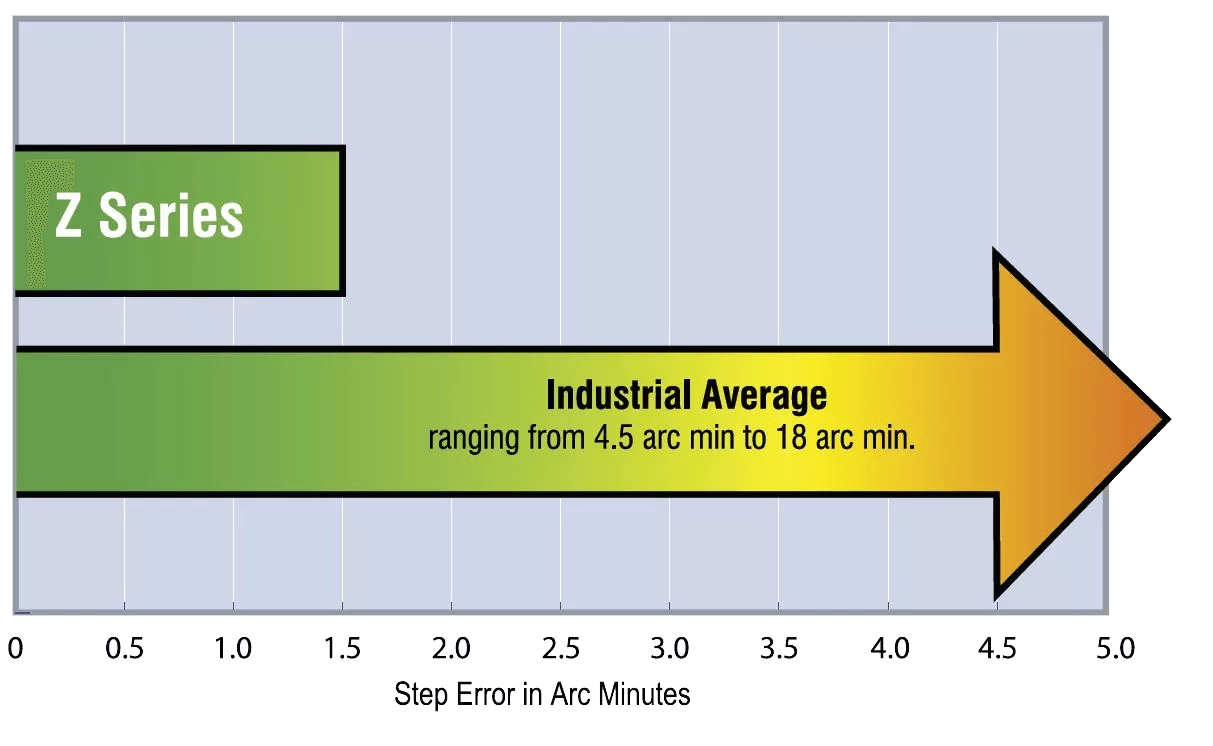 Z Series

Industrial Average
ranging from 4.5 arc min to 18 arc min.

0 0.5 1.0 1.5 2.0 2.5 3.0 3.5 4.0 4.5 5.0

Step Error in Arc Minutes